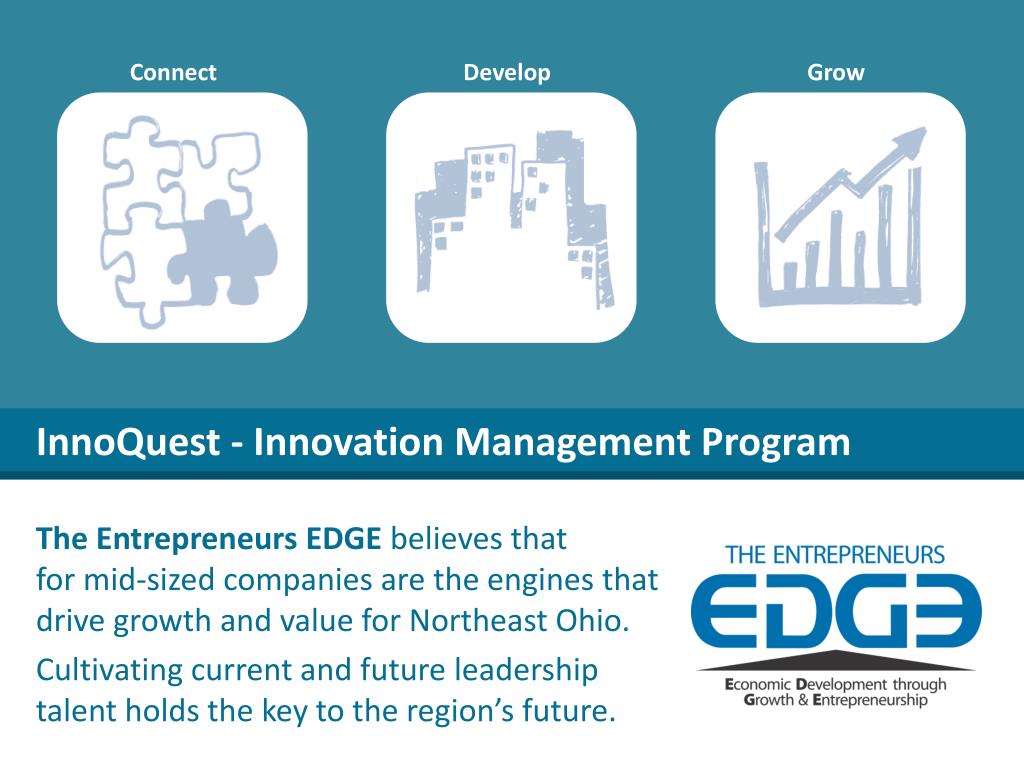 Connect

Develop

Grow

InnoQuest - Innovation Management Program

The Entrepreneurs EDGE believes that for mid-sized companies are the engines that drive growth and value for Northeast Ohio.

Cultivating current and future leadership talent holds the key to the region's future.

THE ENTREPRENEURS
EDGE
Economic Development through Growth & Entrepreneurship